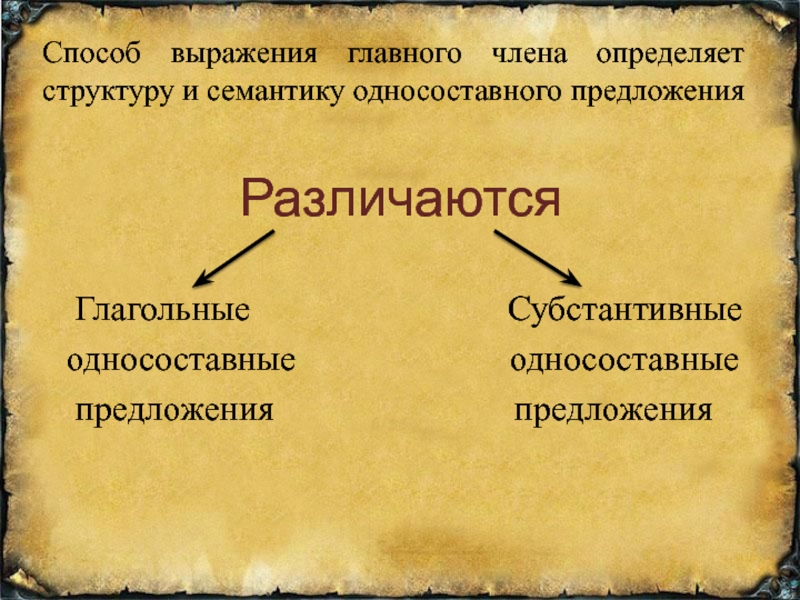 Способ выражения главного члена определяет структуру и семантику односоставного предложения

Различаются

Глагольные односоставные предложения

Субстантивные односоставные предложения